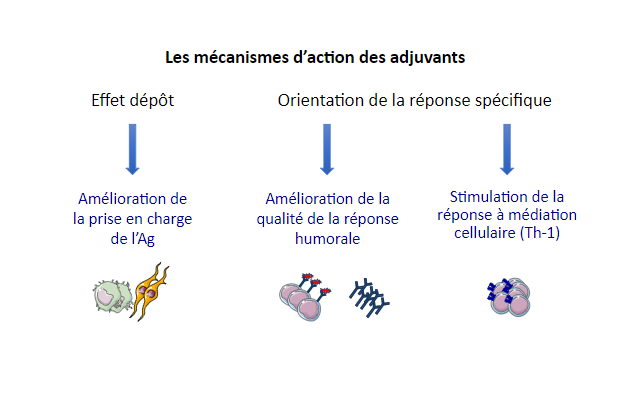 Les mécanismes d'action des adjuvants

Effet dépôt

Orientation de la réponse spécifique

Amélioration de la prise en charge de l'Ag

Amélioration de la qualité de la réponse humorale

Stimulation de la réponse à médiation cellulaire (Th-1)